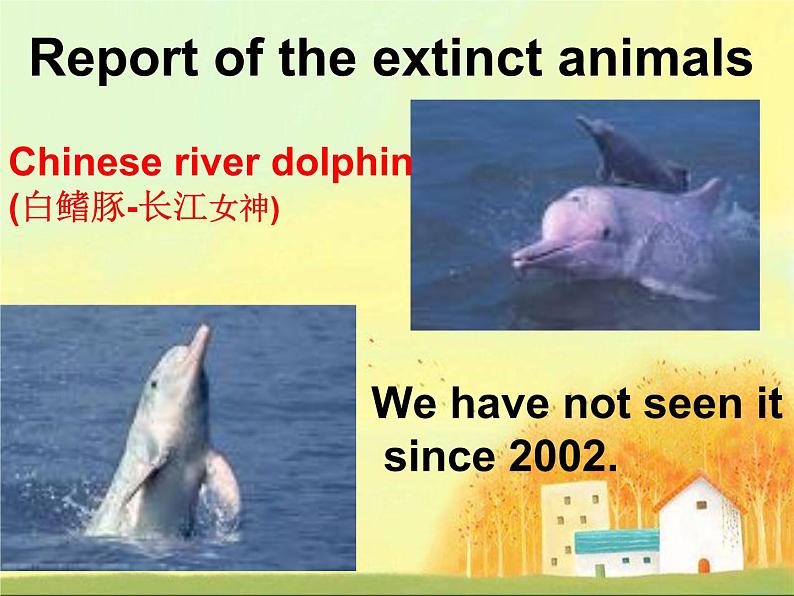 Report of the extinct animals

Chinese river dolphin
(白鳍豚-长江女神)

We have not seen it since 2002.